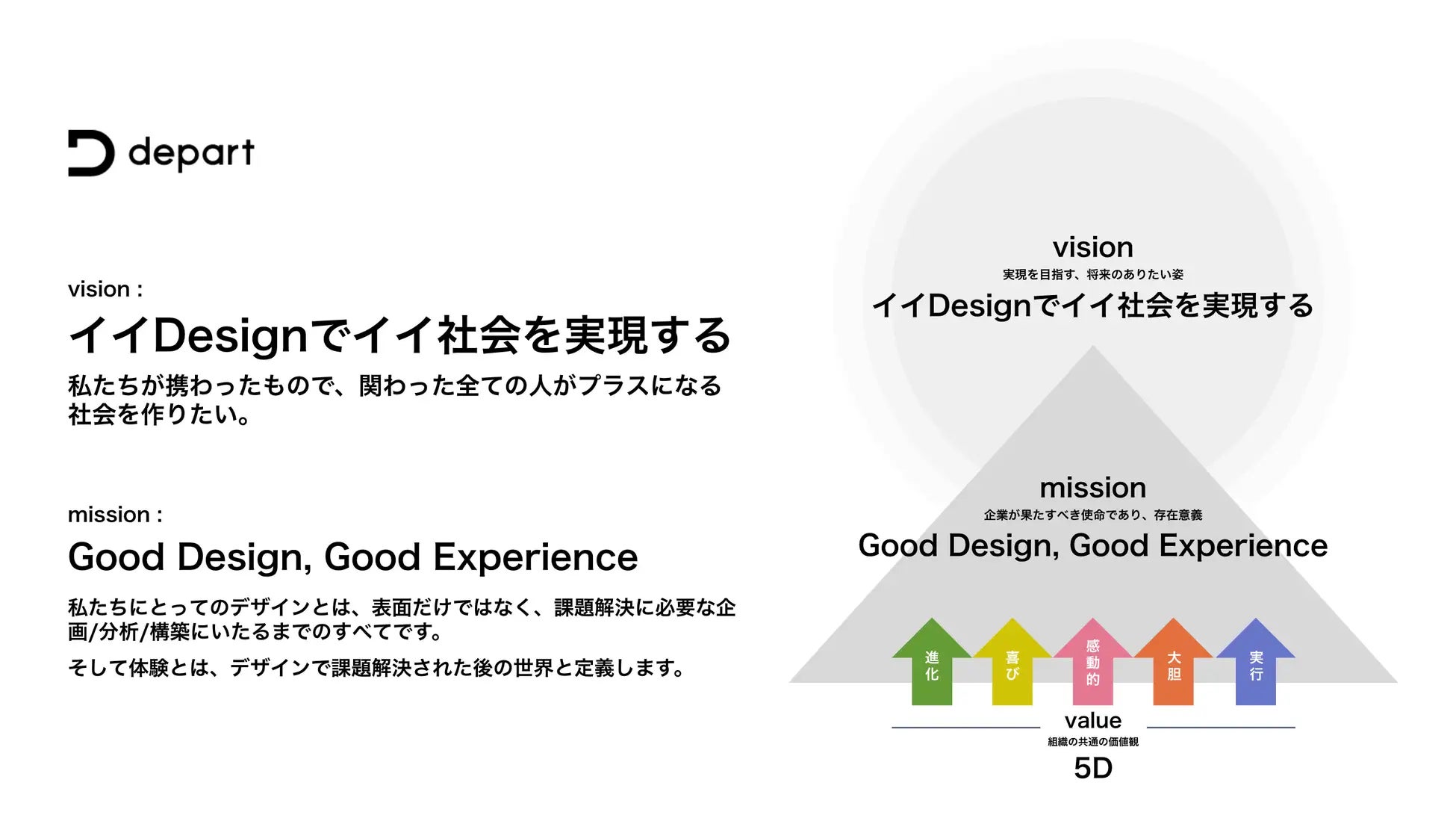 depart

vision :
イイDesignでイイ社会を実現する
私たちが携わったもので、関わった全ての人がプラスになる社会を作りたい。

mission :
Good Design, Good Experience
私たちにとってのデザインとは、表面だけではなく、課題解決に必要な企画/分析/構築にいたるまでのすべてです。
そして体験とは、デザインで課題解決された後の世界と定義します。

vision
実現を目指す、将来のありたい姿
イイDesignでイイ社会を実現する

mission
企業が果たすべき使命であり、存在意義
Good Design, Good Experience

進化
喜び
感動的
大胆
実行

value
組織の共通の価値観
5D